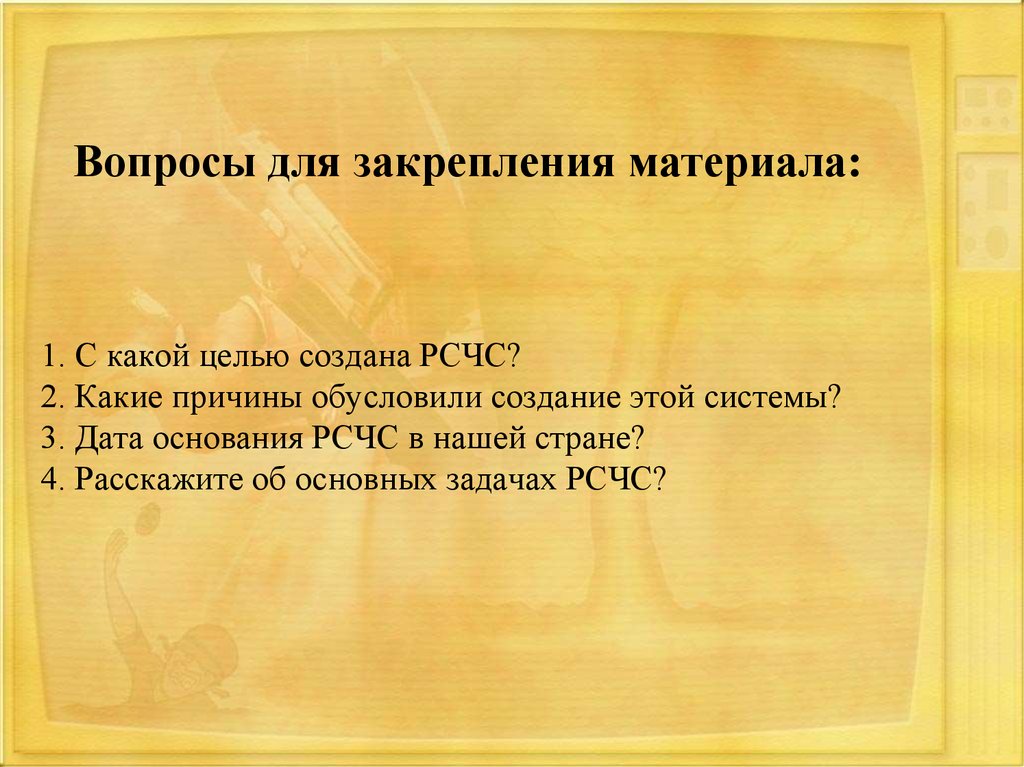 Вопросы для закрепления материала:

1. С какой целью создана РСЧС?
2. Какие причины обусловили создание этой системы?
3. Дата основания РСЧС в нашей стране?
4. Расскажите об основных задачах РСЧС?